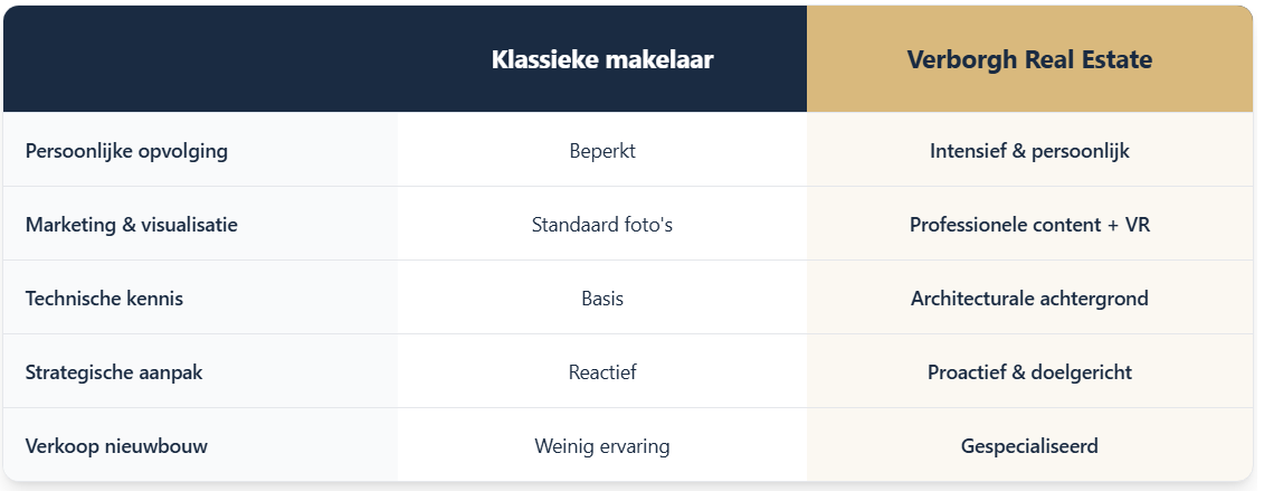 | | Klassieke makelaar | Verborgh Real Estate |
|---|---|---|
| Persoonlijke opvolging | Beperkt | Intensief & persoonlijk |
| Marketing & visualisatie | Standaard foto's | Professionele content + VR |
| Technische kennis | Basis | Architecturale achtergrond |
| Strategische aanpak | Reactief | Proactief & doelgericht |
| Verkoop nieuwbouw | Weinig ervaring | Gespecialiseerd |